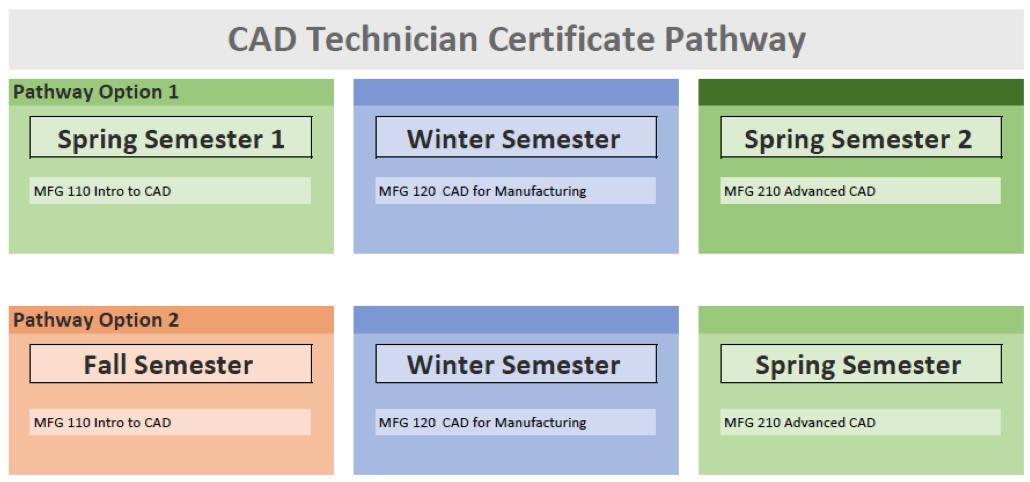 CAD Technician Certificate Pathway

Pathway Option 1

Spring Semester 1

MFG 110 Intro to CAD

Winter Semester

MFG 120 CAD for Manufacturing

Spring Semester 2

MFG 210 Advanced CAD

Pathway Option 2

Fall Semester

MFG 110 Intro to CAD

Winter Semester

MFG 120 CAD for Manufacturing

Spring Semester

MFG 210 Advanced CAD